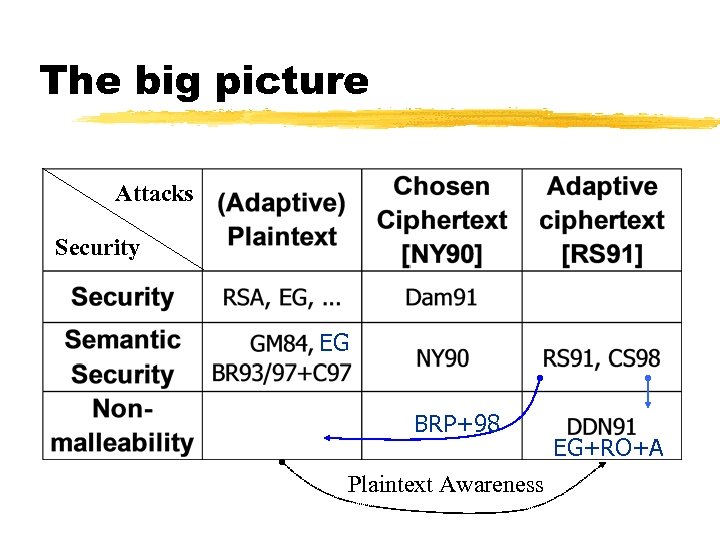 The big picture

| Attacks / Security | (Adaptive) Plaintext | Chosen Ciphertext [NY90] | Adaptive ciphertext [RS91] |
|---|---|---|---|
| Security | RSA, EG, ... | Dam91 | |
| Semantic Security | GM84, EG BR93/97+C97 | NY90 | RS91, CS98 |
| Non-malleability | | BRP+98 | DDN91 EG+RO+A |

Plaintext Awareness